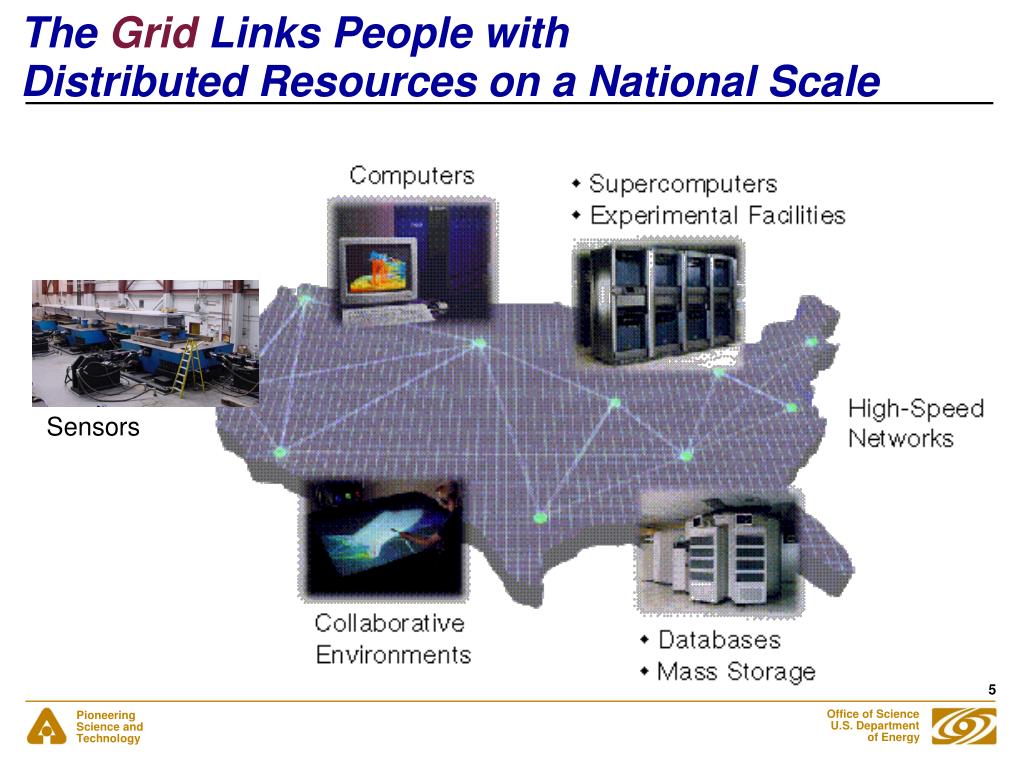 The Grid Links People with
Distributed Resources on a National Scale

Computers

• Supercomputers
• Experimental Facilities

Sensors

High-Speed
Networks

Collaborative
Environments

• Databases
• Mass Storage

5

Pioneering
Science and
Technology

Office of Science
U.S. Department
of Energy